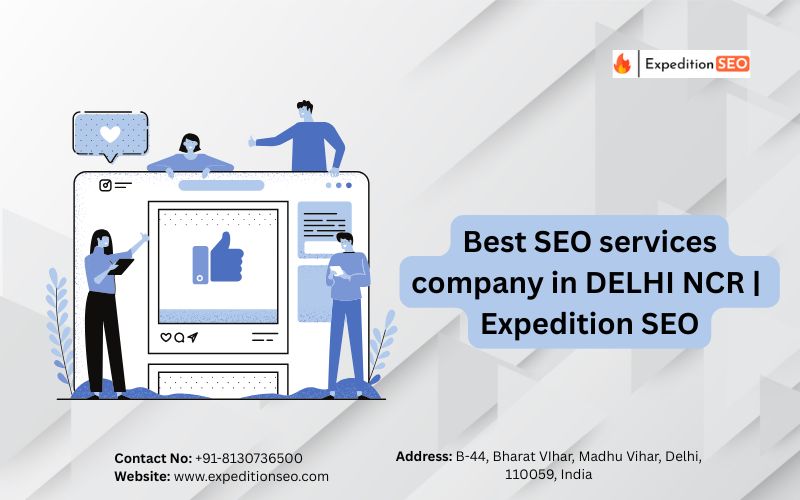 Expedition SEO

Best SEO services company in DELHI NCR | Expedition SEO

Contact No: +91-8130736500
Website: www.expeditionseo.com

Address: B-44, Bharat VIhar, Madhu Vihar, Delhi, 110059, India